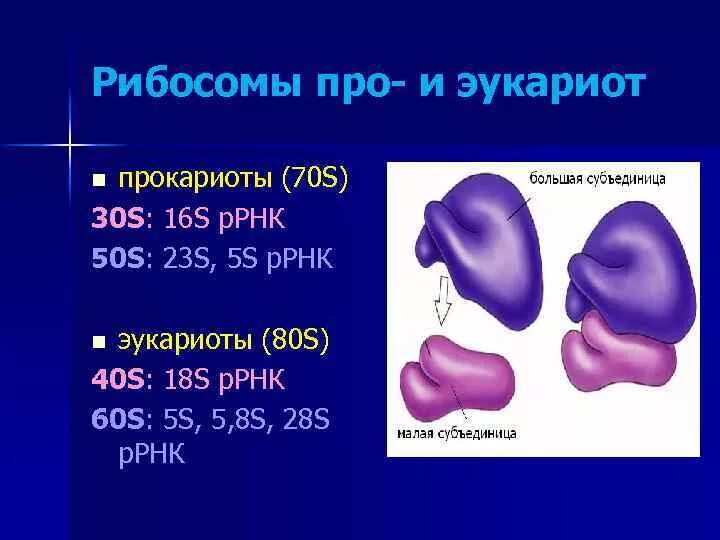 Рибосомы про- и эукариот

■ прокариоты (70S)
30S: 16S рРНК
50S: 23S, 5S рРНК

■ эукариоты (80S)
40S: 18S рРНК
60S: 5S, 5,8S, 28S рРНК

большая субъединица

малая субъединица